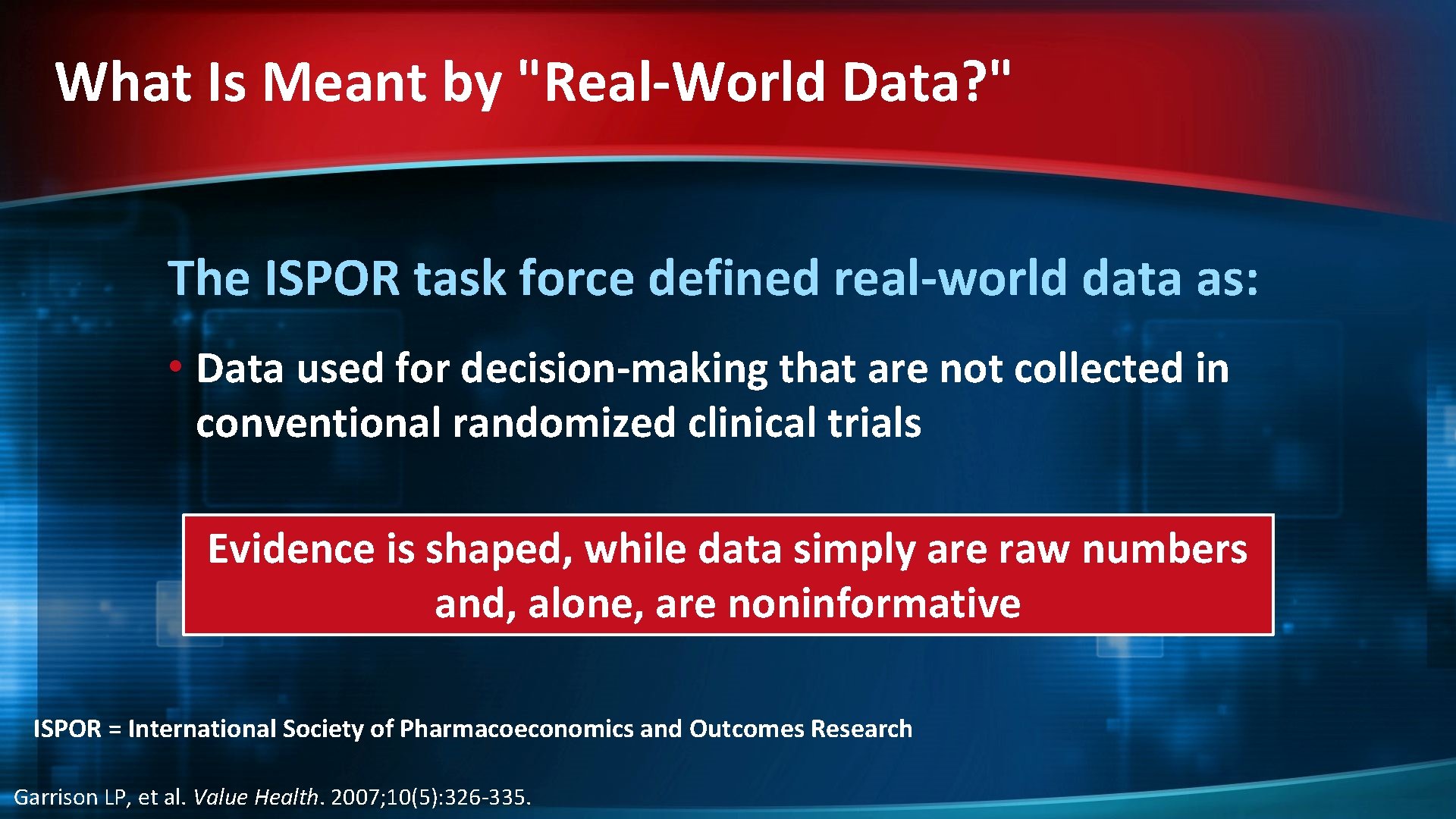 What Is Meant by "Real-World Data?"

The ISPOR task force defined real-world data as:

• Data used for decision-making that are not collected in conventional randomized clinical trials

Evidence is shaped, while data simply are raw numbers and, alone, are noninformative

ISPOR = International Society of Pharmacoeconomics and Outcomes Research

Garrison LP, et al. Value Health. 2007;10(5):326-335.